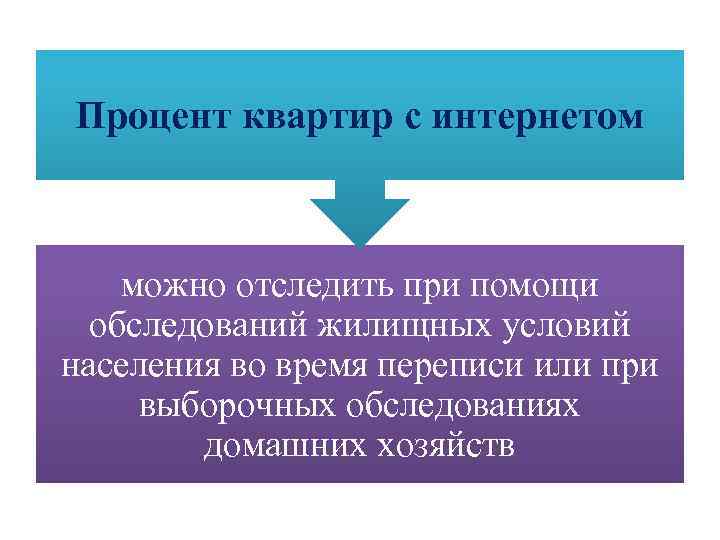 Процент квартир с интернетом

можно отследить при помощи обследований жилищных условий населения во время переписи или при выборочных обследованиях домашних хозяйств